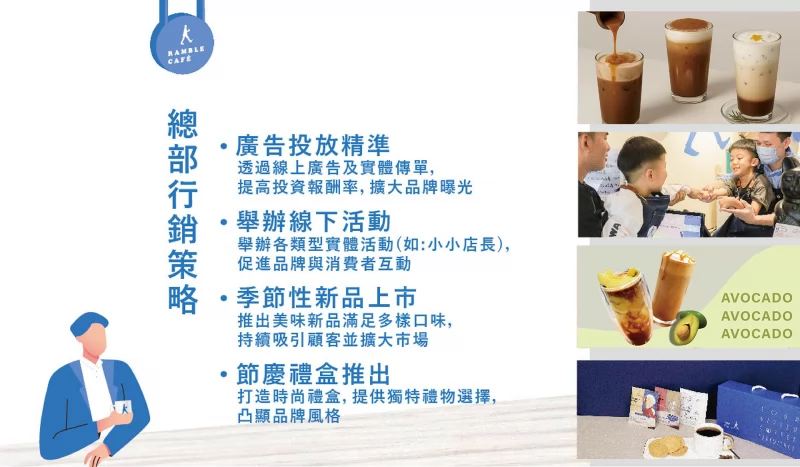 RAMBLE CAFÉ

總部行銷策略

• 廣告投放精準
透過線上廣告及實體傳單,
提高投資報酬率, 擴大品牌曝光

• 舉辦線下活動
舉辦各類型實體活動(如:小小店長),
促進品牌與消費者互動

• 季節性新品上市
推出美味新品滿足多樣口味,
持續吸引顧客並擴大市場

• 節慶禮盒推出
打造時尚禮盒, 提供獨特禮物選擇,
凸顯品牌風格

AVOCADO
AVOCADO
AVOCADO